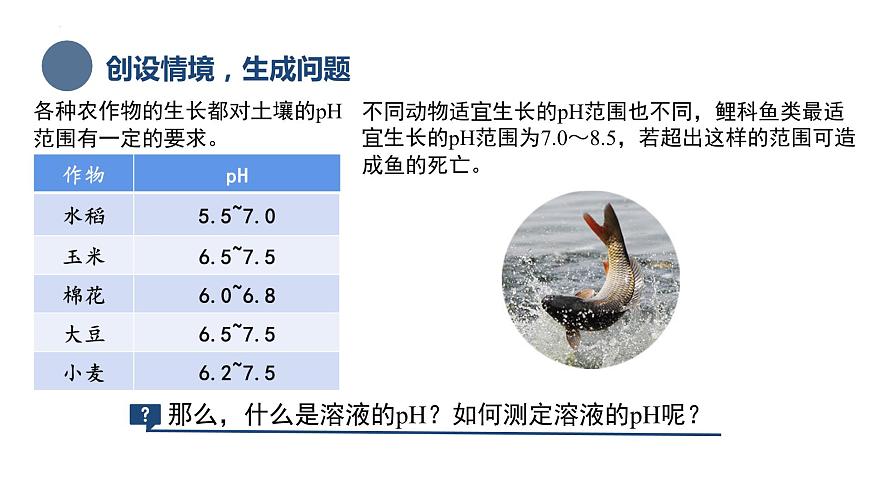 创设情境，生成问题

各种农作物的生长都对土壤的pH范围有一定的要求。

| 作物 | pH |
|---|---|
| 水稻 | 5.5~7.0 |
| 玉米 | 6.5~7.5 |
| 棉花 | 6.0~6.8 |
| 大豆 | 6.5~7.5 |
| 小麦 | 6.2~7.5 |

不同动物适宜生长的pH范围也不同，鲤科鱼类最适宜生长的pH范围为7.0～8.5，若超出这样的范围可造成鱼的死亡。

? 那么，什么是溶液的pH？如何测定溶液的pH呢？